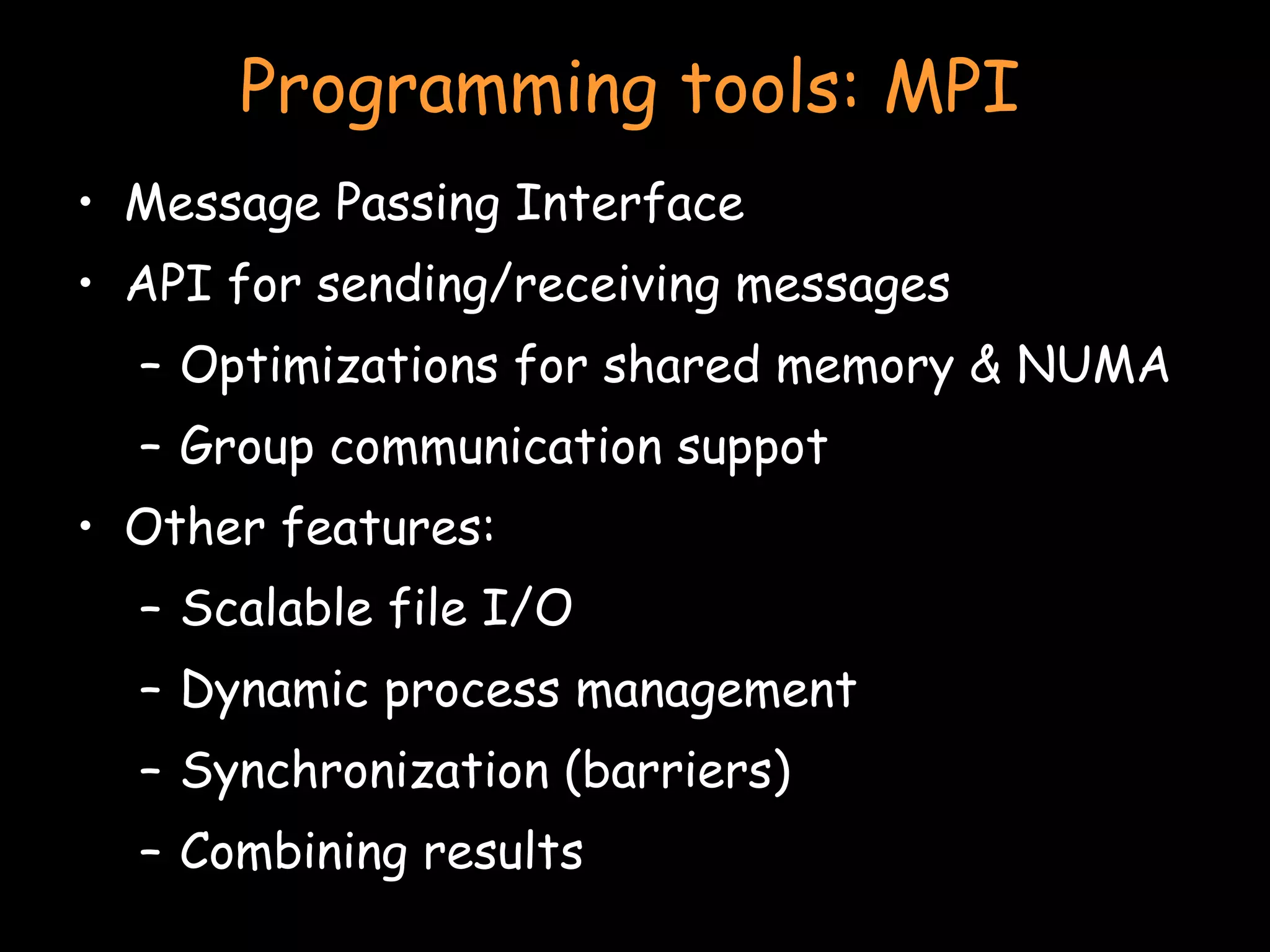 Programming tools: MPI

• Message Passing Interface
• API for sending/receiving messages
  – Optimizations for shared memory & NUMA
  – Group communication suppot
• Other features:
  – Scalable file I/O
  – Dynamic process management
  – Synchronization (barriers)
  – Combining results